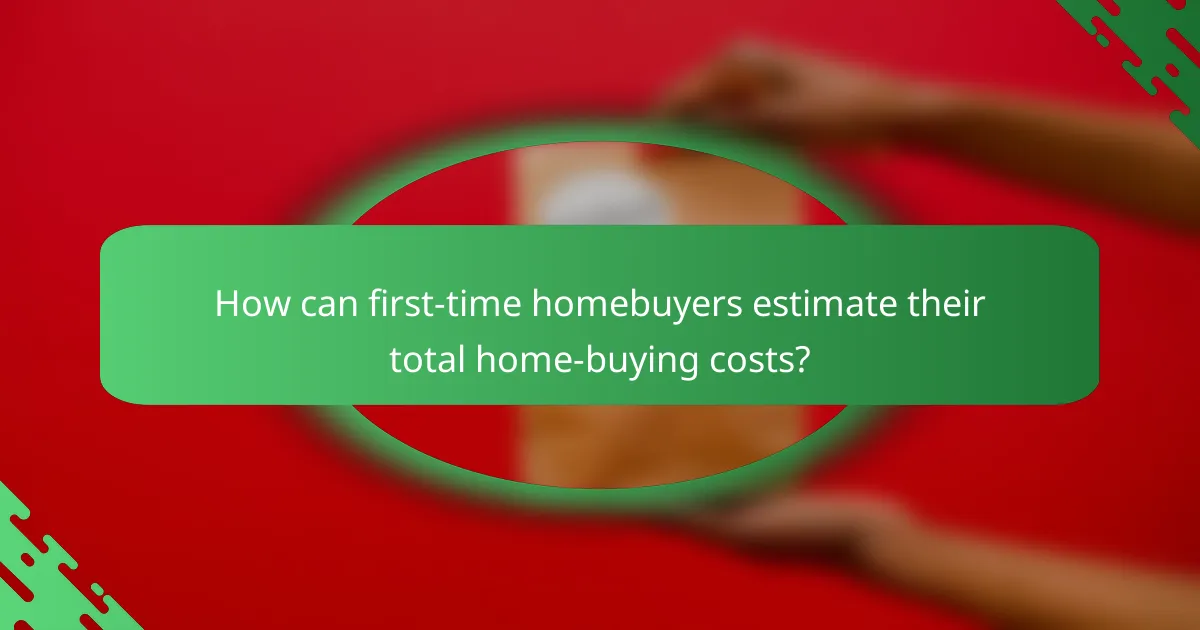 How can first-time homebuyers estimate their total home-buying costs?